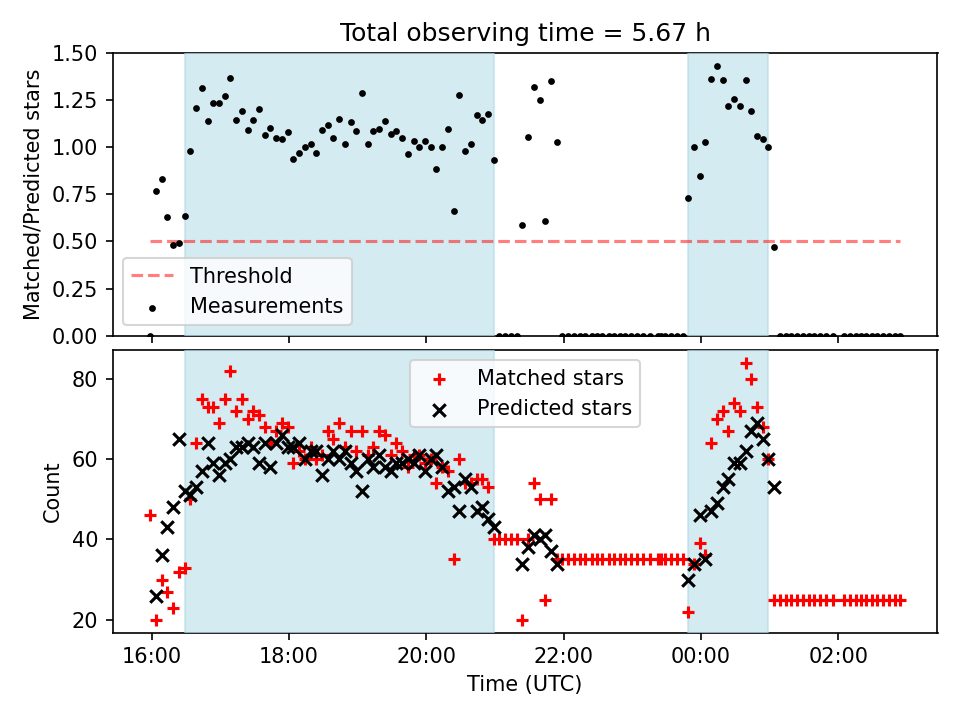 Total observing time = 5.67 h

Matched/Predicted stars

1.50
1.25
1.00
0.75
0.50
0.25
0.00

Threshold
Measurements

Count

80
60
40
20

Matched stars
Predicted stars

16:00
18:00
20:00
22:00
00:00
02:00

Time (UTC)